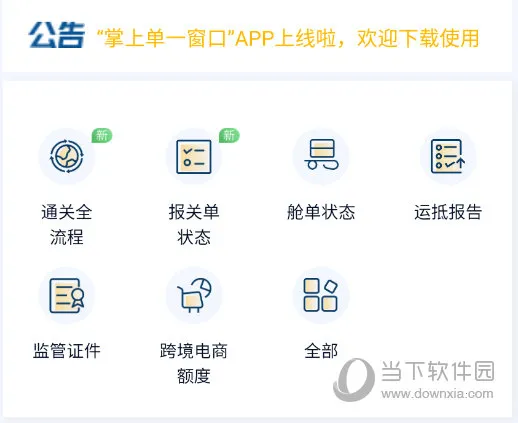 公告 “掌上单一窗口”APP上线啦，欢迎下载使用

新
通关全流程

新
报关单状态

舱单状态

运抵报告

监管证件

跨境电商额度

全部

当下软件园
www.downxia.com